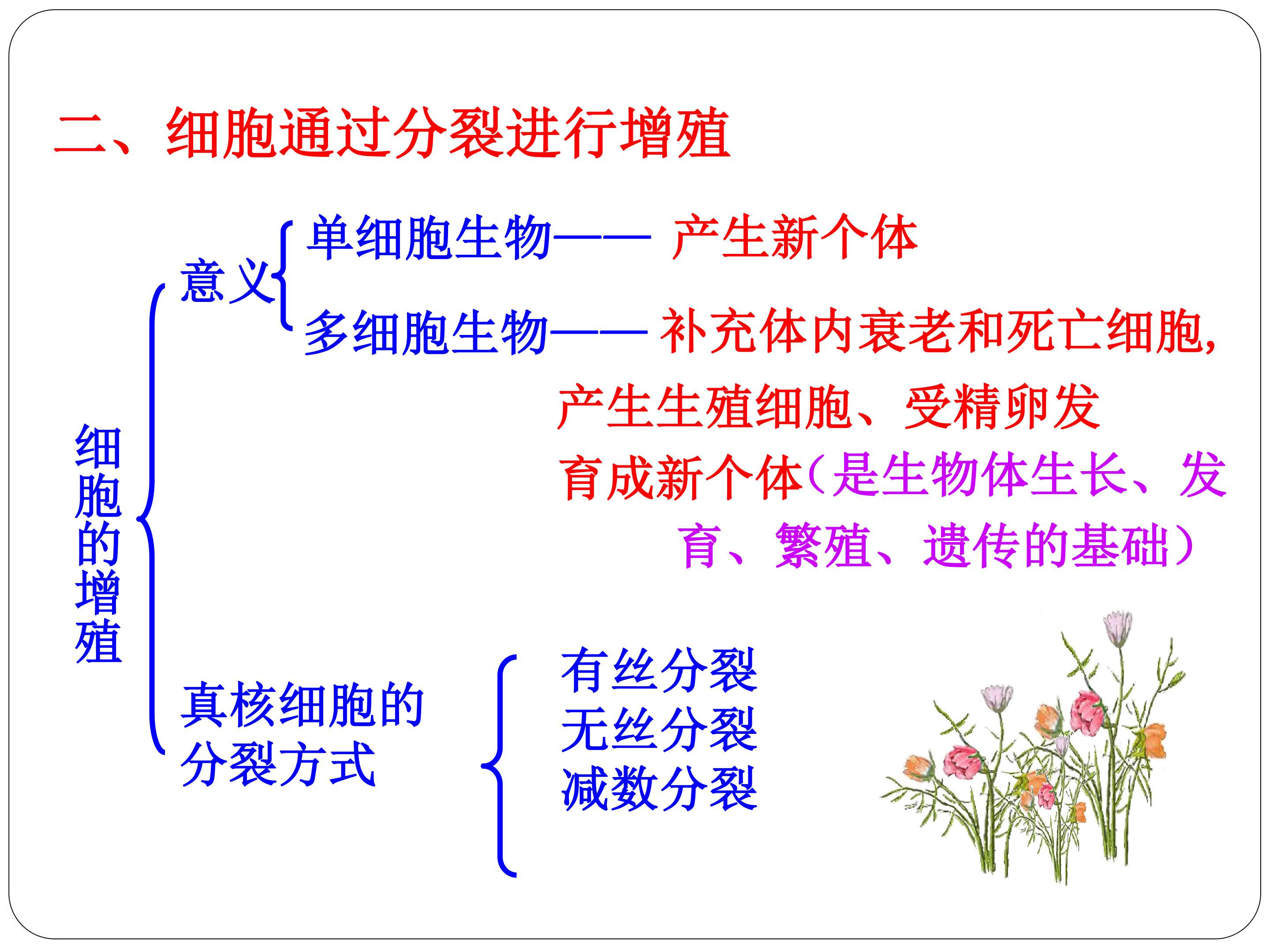 二、细胞通过分裂进行增殖

细胞的增殖

意义

单细胞生物—— 产生新个体

多细胞生物—— 补充体内衰老和死亡细胞，产生生殖细胞、受精卵发育成新个体（是生物体生长、发育、繁殖、遗传的基础）

真核细胞的分裂方式

有丝分裂
无丝分裂
减数分裂